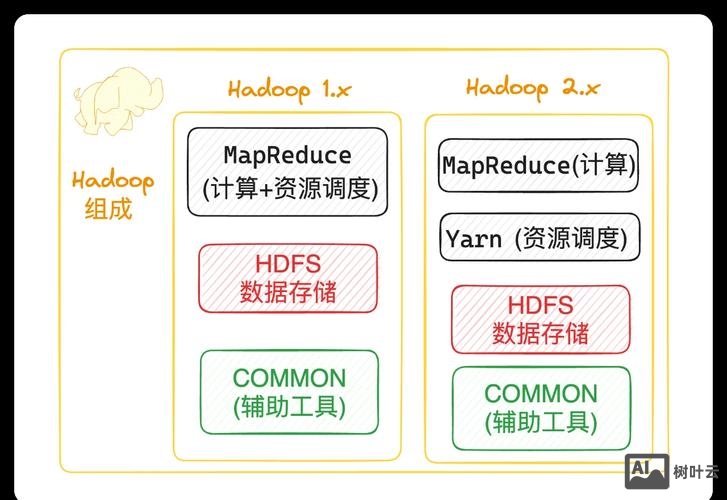 Hadoop 组成

Hadoop 1.x

MapReduce
(计算+资源调度)

HDFS
数据存储

COMMON
(辅助工具)

Hadoop 2.x

MapReduce(计算)

Yarn (资源调度)

HDFS
数据存储

COMMON
(辅助工具)

AI 树叶云